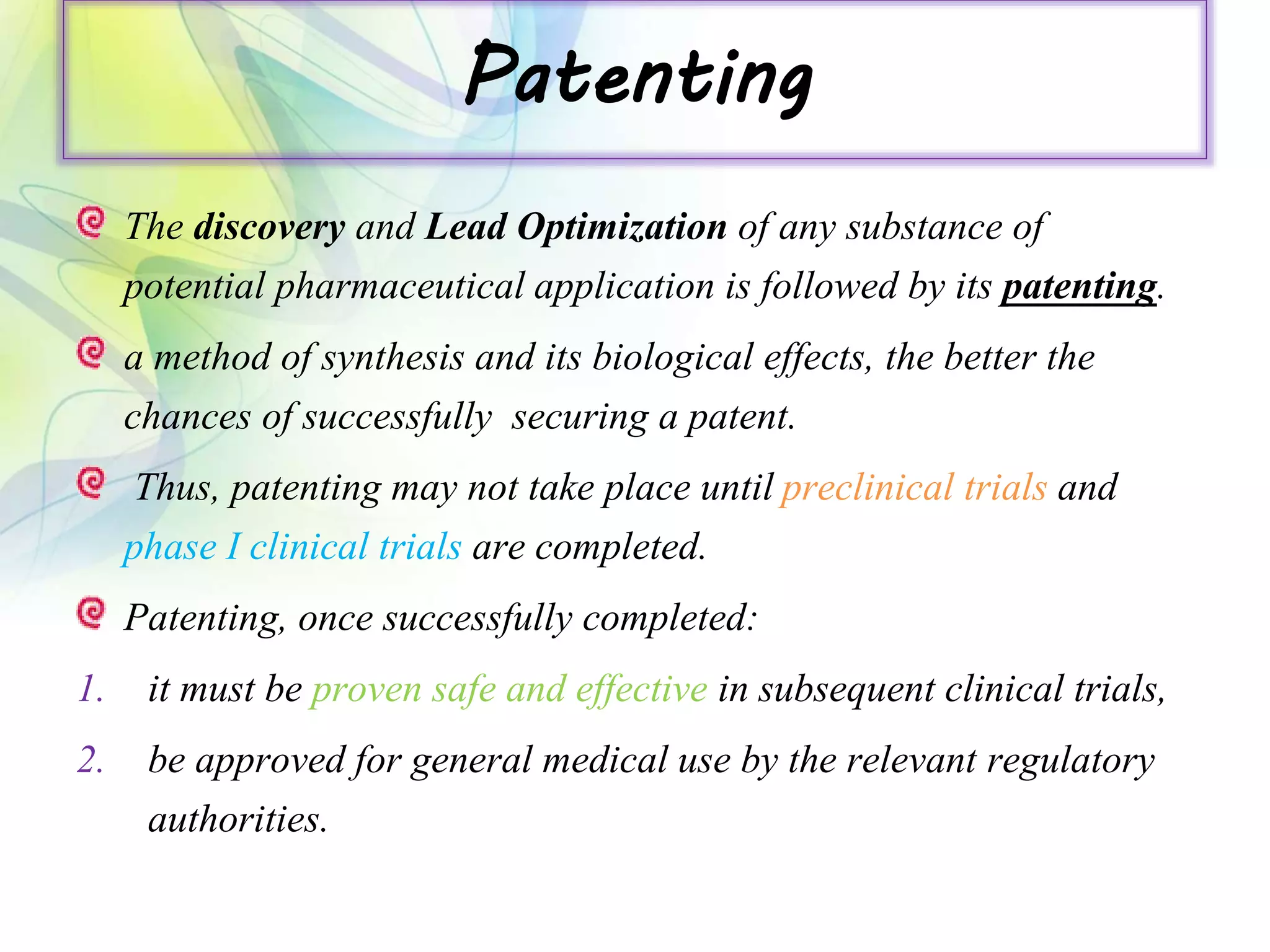 Patenting

The discovery and Lead Optimization of any substance of potential pharmaceutical application is followed by its patenting.

a method of synthesis and its biological effects, the better the chances of successfully securing a patent.

Thus, patenting may not take place until preclinical trials and phase I clinical trials are completed.

Patenting, once successfully completed:

1. it must be proven safe and effective in subsequent clinical trials,
2. be approved for general medical use by the relevant regulatory authorities.